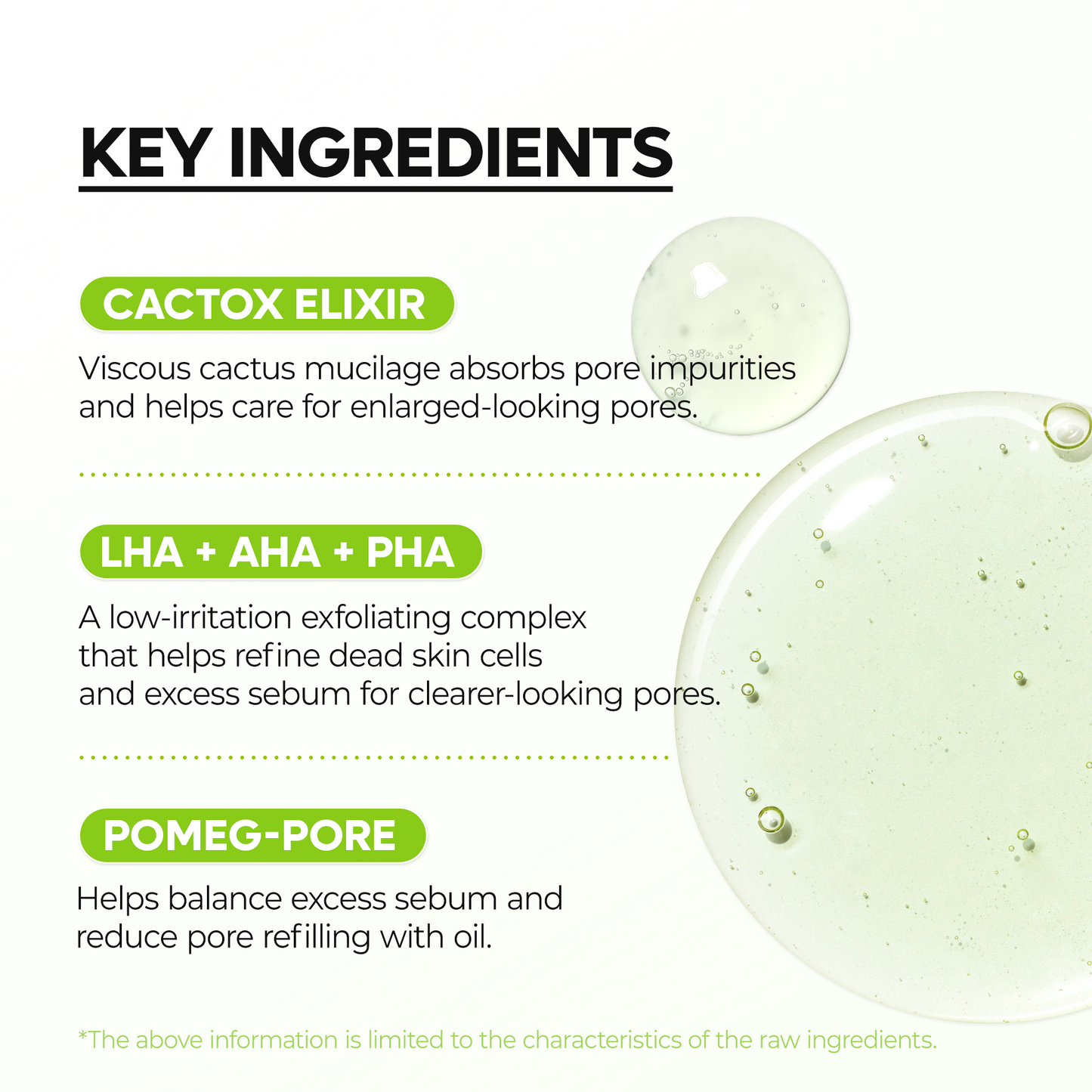 KEY INGREDIENTS

CACTOX ELIXIR

Viscous cactus mucilage absorbs pore impurities and helps care for enlarged-looking pores.

LHA + AHA + PHA

A low-irritation exfoliating complex that helps refine dead skin cells and excess sebum for clearer-looking pores.

POMEG-PORE

Helps balance excess sebum and reduce pore refilling with oil.

*The above information is limited to the characteristics of the raw ingredients.